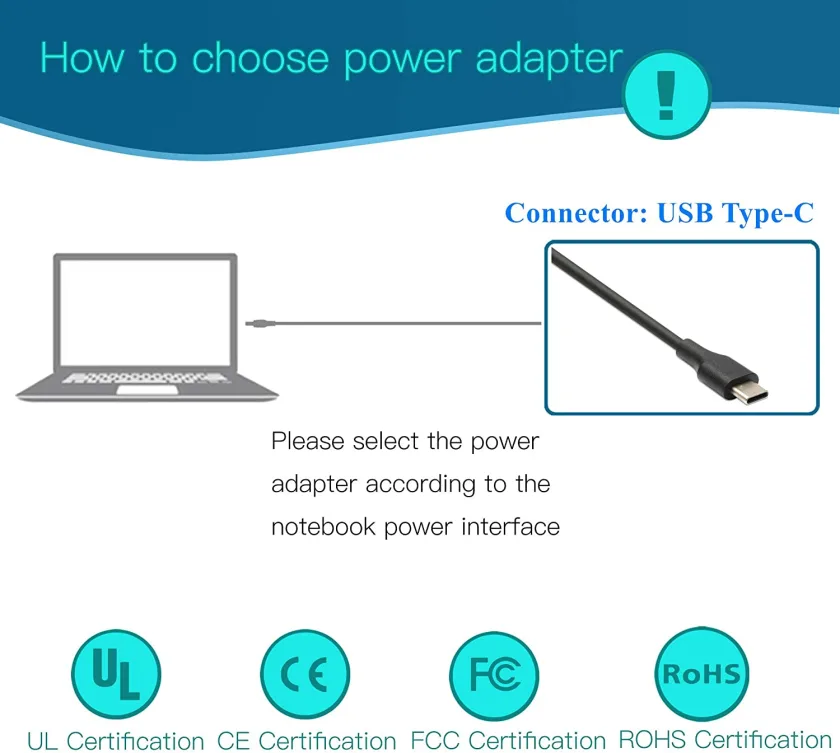 How to choose power adapter

!

Connector: USB Type-C

Please select the power adapter according to the notebook power interface

UL

CE

FC

RoHS

UL Certification CE Certification FCC Certification ROHS Certification